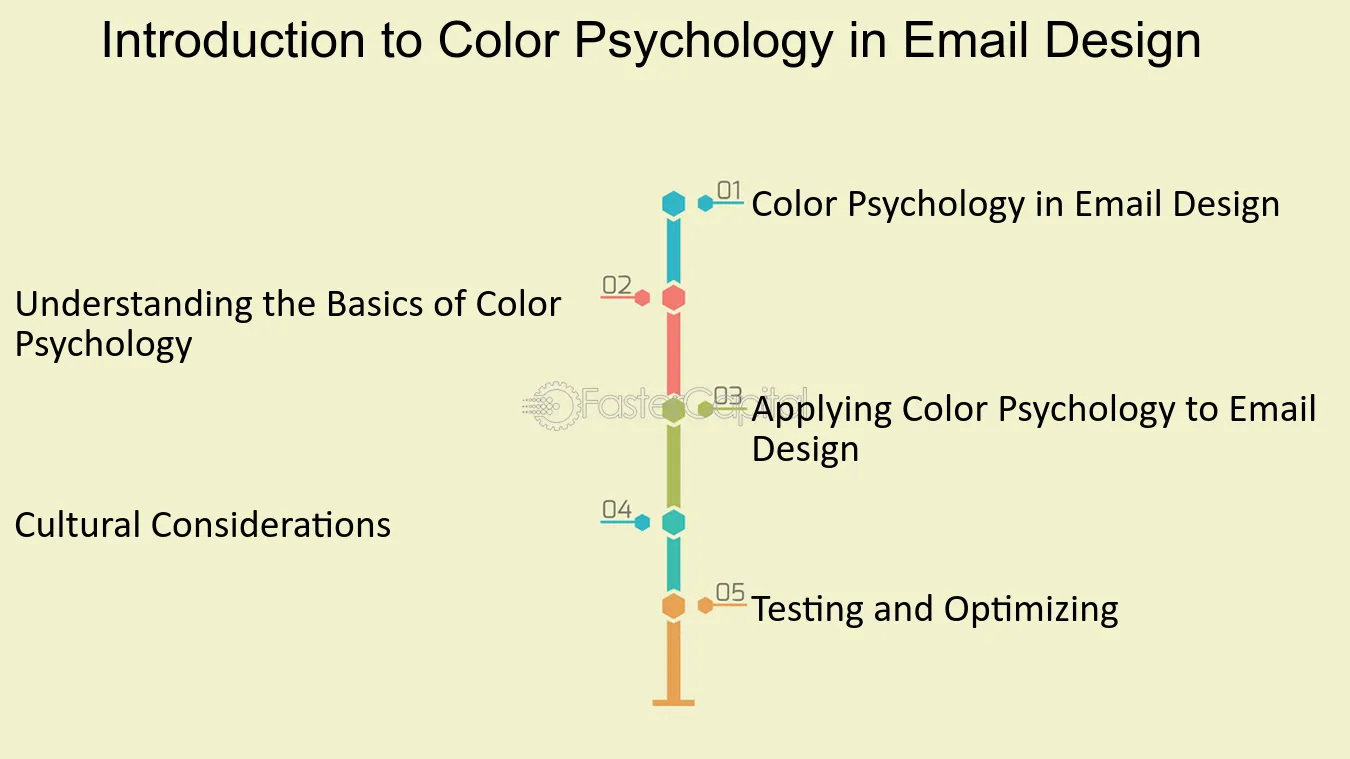 Introduction to Color Psychology in Email Design

01 Color Psychology in Email Design

02 Understanding the Basics of Color Psychology

03 Applying Color Psychology to Email Design

04 Cultural Considerations

05 Testing and Optimizing

FasterCapital